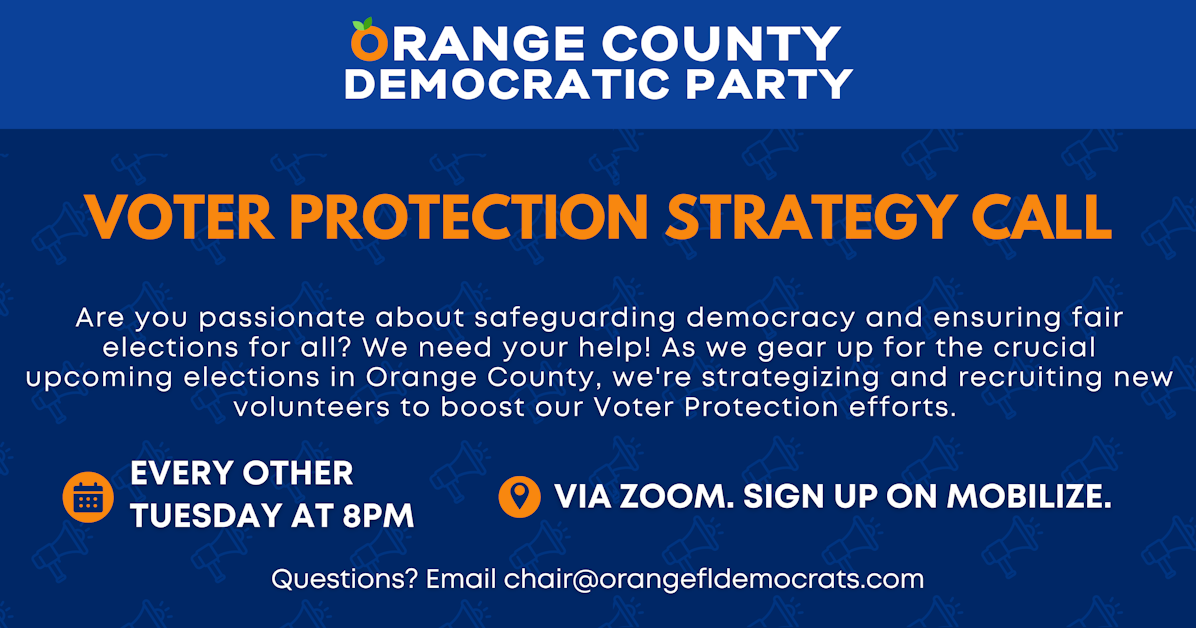 ORANGE COUNTY
DEMOCRATIC PARTY

VOTER PROTECTION STRATEGY CALL

Are you passionate about safeguarding democracy and ensuring fair elections for all? We need your help! As we gear up for the crucial upcoming elections in Orange County, we're strategizing and recruiting new volunteers to boost our Voter Protection efforts.

EVERY OTHER TUESDAY AT 8PM

VIA ZOOM. SIGN UP ON MOBILIZE.

Questions? Email chair@orangefldemocrats.com